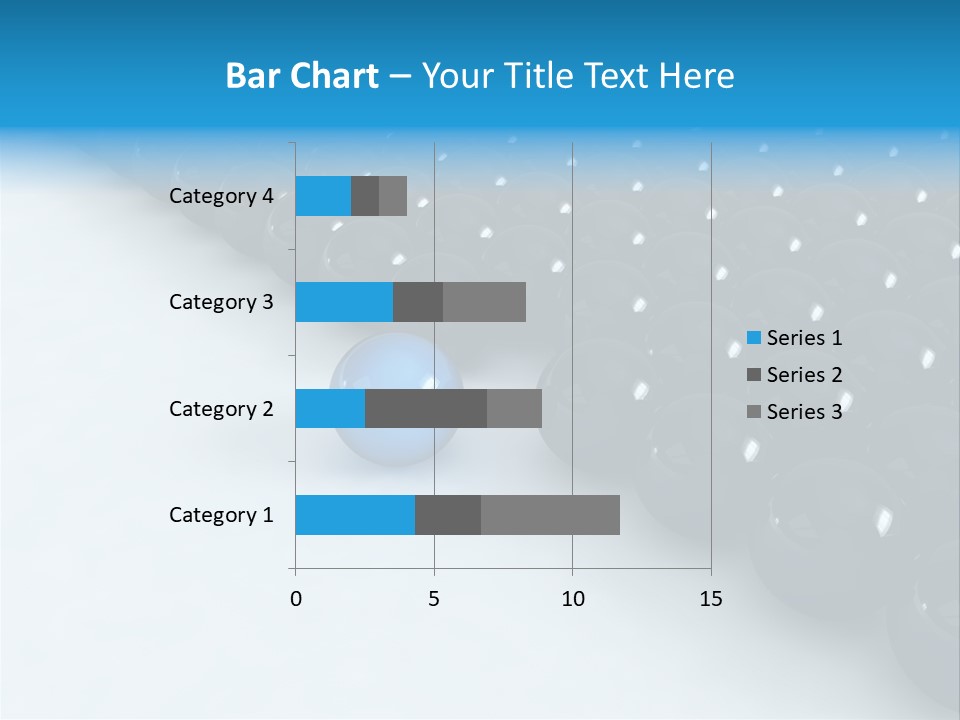 Bar Chart – Your Title Text Here

Category 4
Category 3
Category 2
Category 1

0
5
10
15

Series 1
Series 2
Series 3